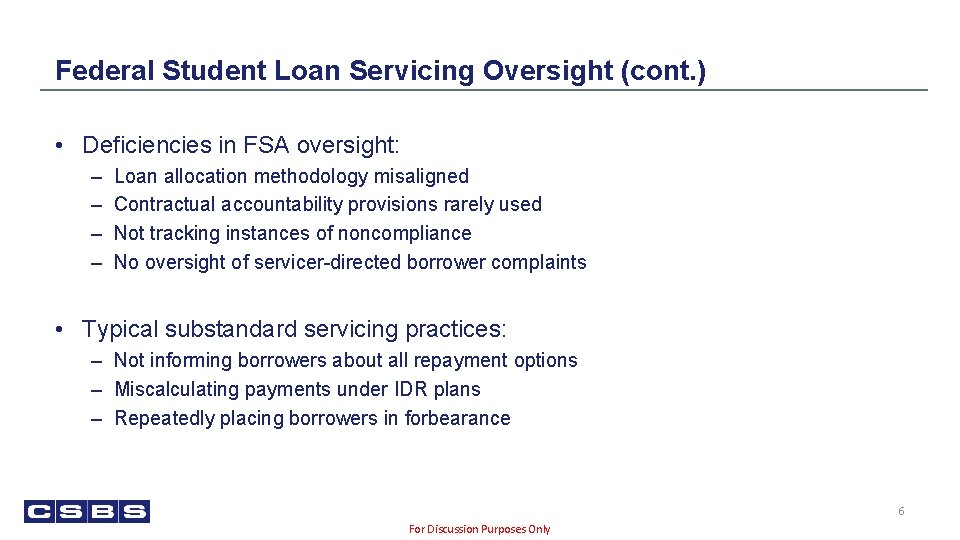 Federal Student Loan Servicing Oversight (cont.)

• Deficiencies in FSA oversight:
– Loan allocation methodology misaligned
– Contractual accountability provisions rarely used
– Not tracking instances of noncompliance
– No oversight of servicer-directed borrower complaints

• Typical substandard servicing practices:
– Not informing borrowers about all repayment options
– Miscalculating payments under IDR plans
– Repeatedly placing borrowers in forbearance

CSBS

For Discussion Purposes Only

6